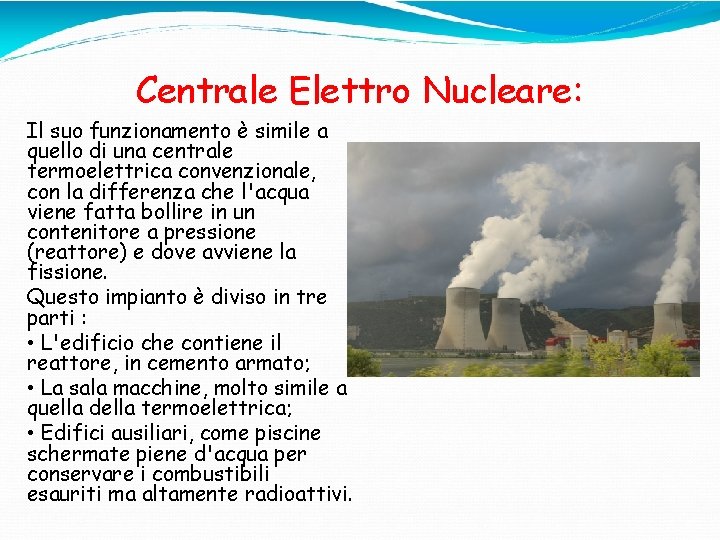 Centrale Elettro Nucleare:

Il suo funzionamento è simile a quello di una centrale termoelettrica convenzionale, con la differenza che l'acqua viene fatta bollire in un contenitore a pressione (reattore) e dove avviene la fissione.

Questo impianto è diviso in tre parti :

• L'edificio che contiene il reattore, in cemento armato;

• La sala macchine, molto simile a quella della termoelettrica;

• Edifici ausiliari, come piscine schermate piene d'acqua per conservare i combustibili esauriti ma altamente radioattivi.